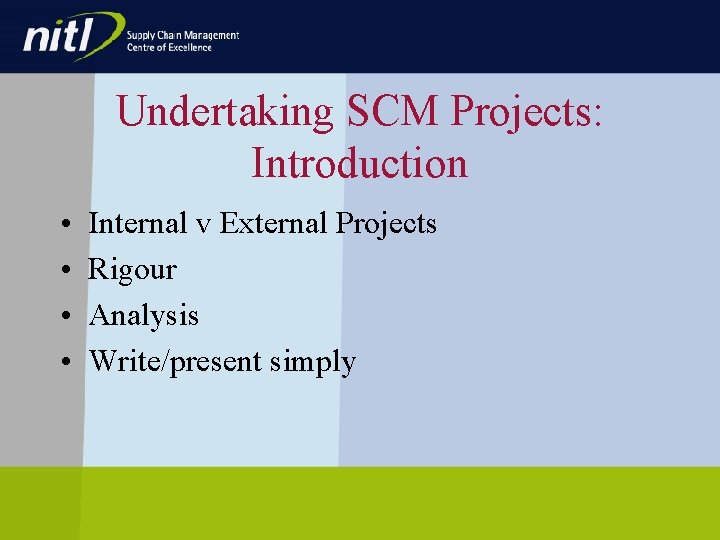 nitl
Supply Chain Management
Centre of Excellence

Undertaking SCM Projects: Introduction

• Internal v External Projects
• Rigour
• Analysis
• Write/present simply